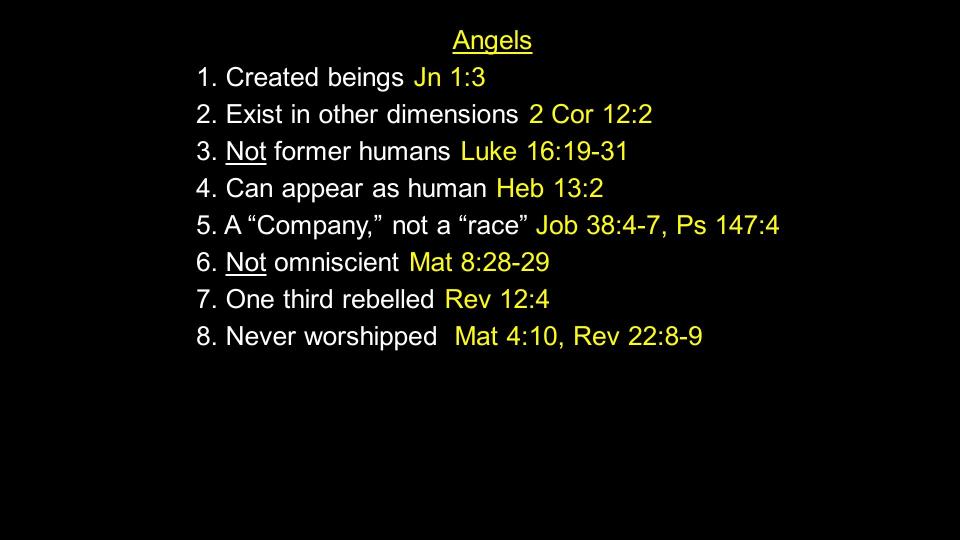 Angels

1. Created beings Jn 1:3
2. Exist in other dimensions 2 Cor 12:2
3. Not former humans Luke 16:19-31
4. Can appear as human Heb 13:2
5. A “Company,” not a “race” Job 38:4-7, Ps 147:4
6. Not omniscient Mat 8:28-29
7. One third rebelled Rev 12:4
8. Never worshipped Mat 4:10, Rev 22:8-9